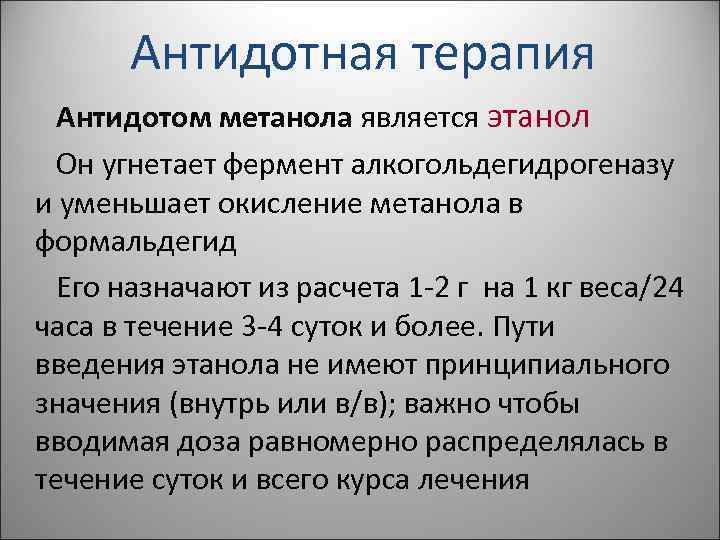 Антидотная терапия

Антидотом метанола является этанол

Он угнетает фермент алкогольдегидрогеназу и уменьшает окисление метанола в формальдегид

Его назначают из расчета 1-2 г на 1 кг веса/24 часа в течение 3-4 суток и более. Пути введения этанола не имеют принципиального значения (внутрь или в/в); важно чтобы вводимая доза равномерно распределялась в течение суток и всего курса лечения